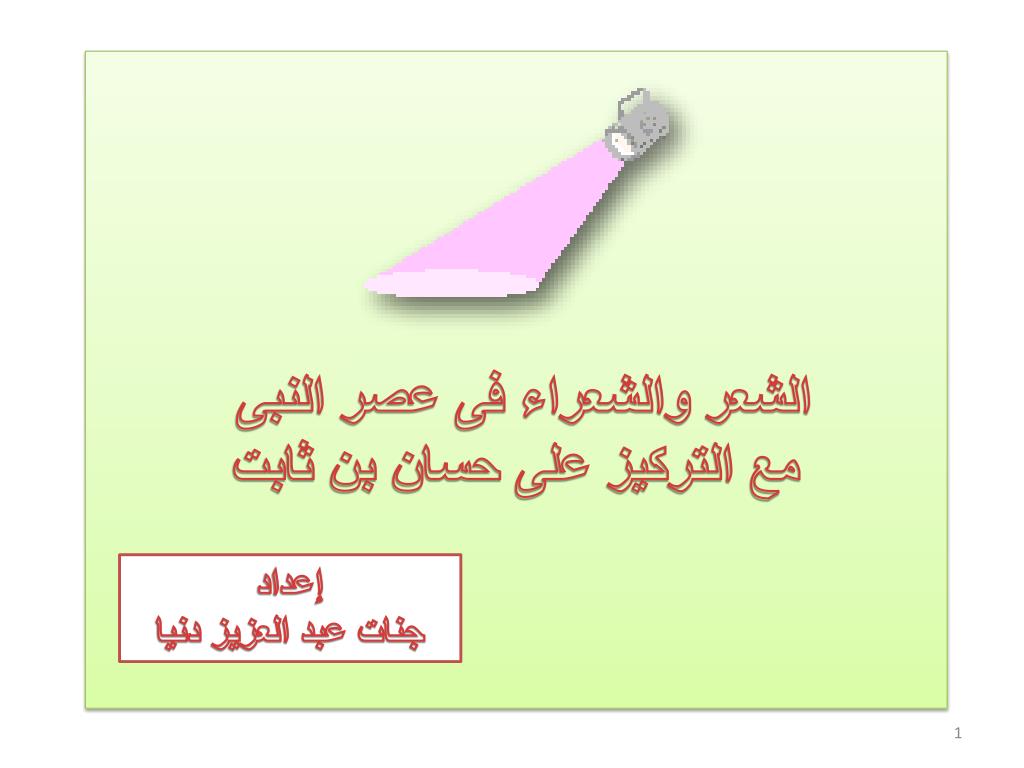 الشعر والشعراء فى عصر النبى
مع التركيز على حسان بن ثابت

إعداد
جنات عبد العزيز دنيا

1